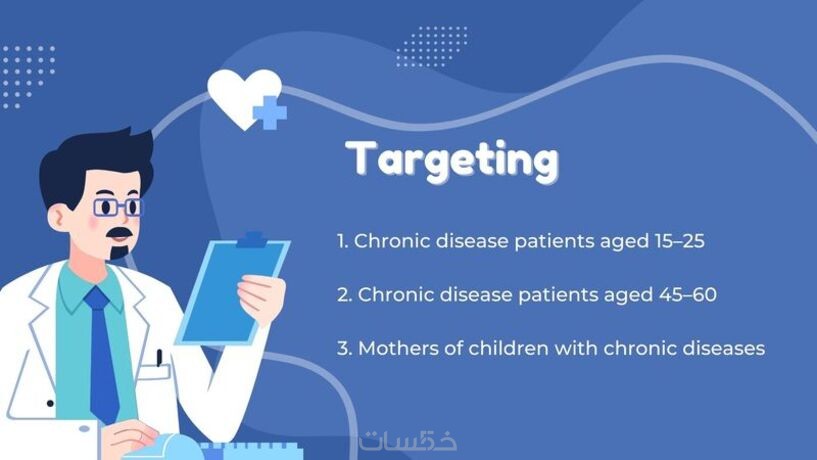 Targeting

1. Chronic disease patients aged 15–25

2. Chronic disease patients aged 45–60

3. Mothers of children with chronic diseases

خمسات